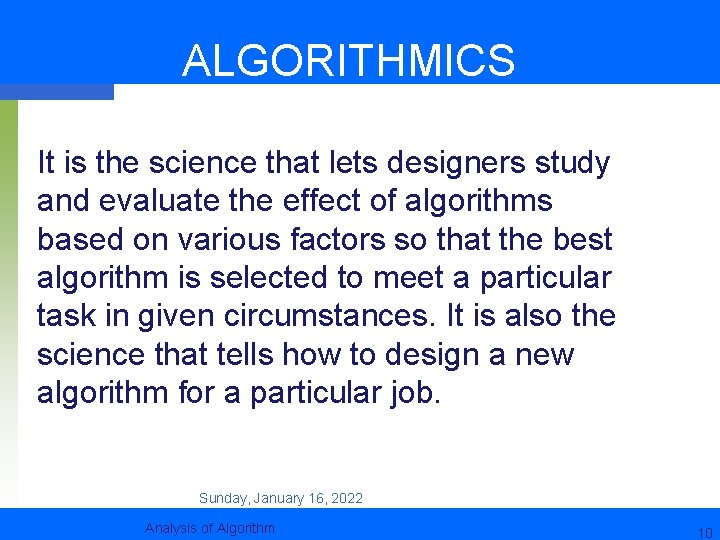 ALGORITHMICS

It is the science that lets designers study and evaluate the effect of algorithms based on various factors so that the best algorithm is selected to meet a particular task in given circumstances. It is also the science that tells how to design a new algorithm for a particular job.

Sunday, January 16, 2022

Analysis of Algorithm

10